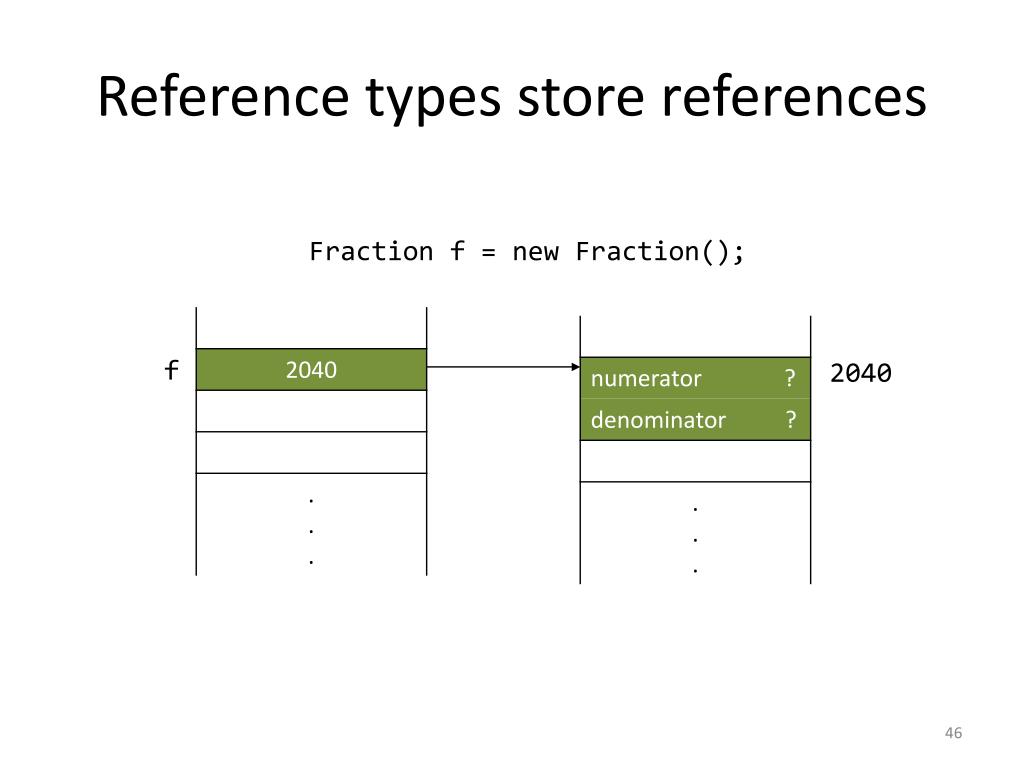 Reference types store references

Fraction f = new Fraction();

f

2040

.
.
.

numerator ?

denominator ?

2040

.
.
.

46